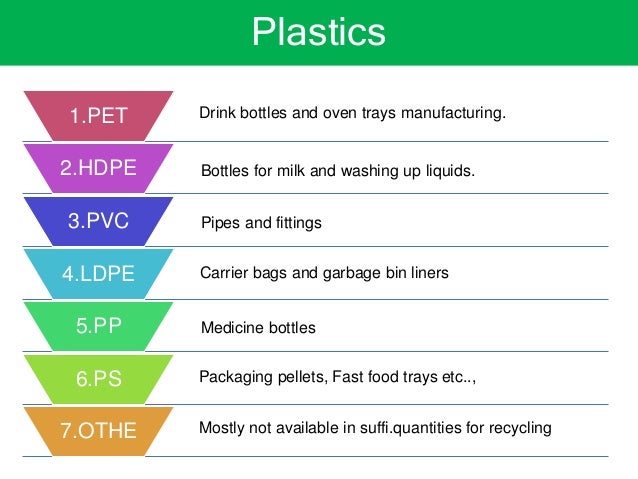 Plastics

1.PET
Drink bottles and oven trays manufacturing.

2.HDPE
Bottles for milk and washing up liquids.

3.PVC
Pipes and fittings

4.LDPE
Carrier bags and garbage bin liners

5.PP
Medicine bottles

6.PS
Packaging pellets, Fast food trays etc..,

7.OTHE
Mostly not available in suffi.quantities for recycling